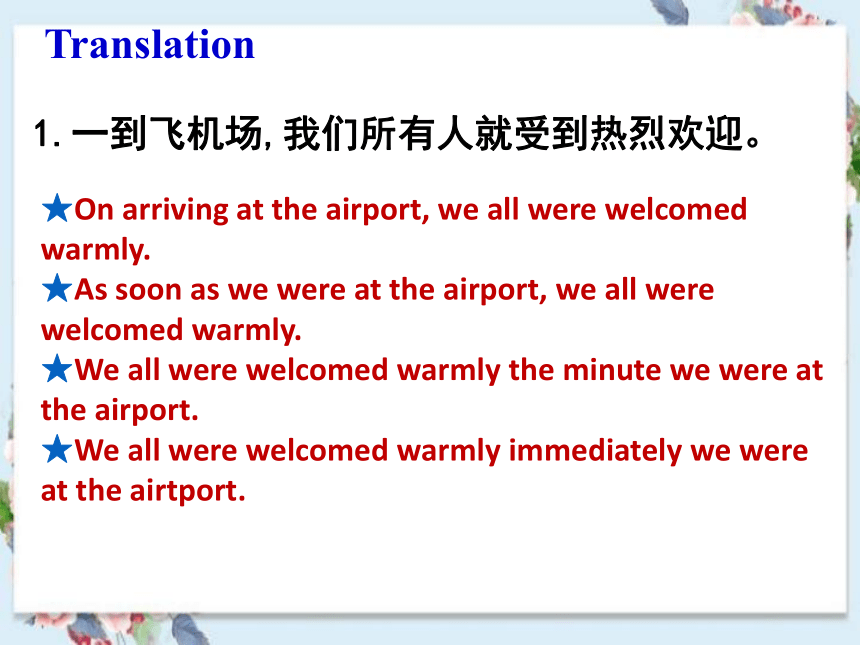 Translation

1. 一到飞机场, 我们所有人就受到热烈欢迎。

★On arriving at the airport, we all were welcomed warmly.
★As soon as we were at the airport, we all were welcomed warmly.
★We all were welcomed warmly the minute we were at the airport.
★We all were welcomed warmly immediately we were at the airtport.